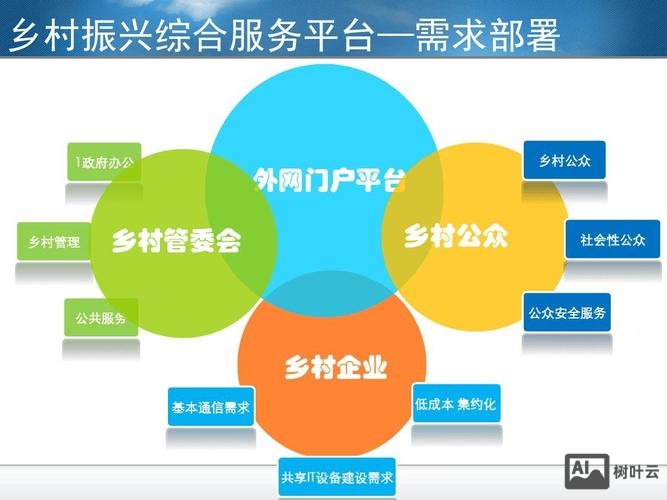 乡村振兴综合服务平台—需求部署

外网门户平台

乡村管委会

乡村公众

乡村企业

1政府办公

乡村管理

公共服务

乡村公众

社会性公众

公众安全服务

基本通信需求

低成本 集约化

共享IT设备建设需求

AI 树叶云